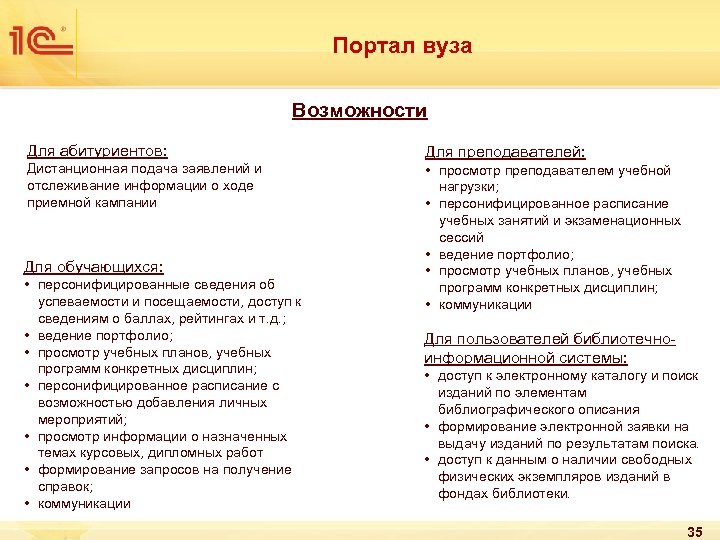 1С

Портал вуза

Возможности

Для абитуриентов:
Дистанционная подача заявлений и отслеживание информации о ходе приемной кампании

Для обучающихся:
• персонифицированные сведения об успеваемости и посещаемости, доступ к сведениям о баллах, рейтингах и т.д.;
• ведение портфолио;
• просмотр учебных планов, учебных программ конкретных дисциплин;
• персонифицированное расписание с возможностью добавления личных мероприятий;
• просмотр информации о назначенных темах курсовых, дипломных работ
• формирование запросов на получение справок;
• коммуникации

Для преподавателей:
• просмотр преподавателем учебной нагрузки;
• персонифицированное расписание учебных занятий и экзаменационных сессий
• ведение портфолио;
• просмотр учебных планов, учебных программ конкретных дисциплин;
• коммуникации

Для пользователей библиотечно-информационной системы:
• доступ к электронному каталогу и поиск изданий по элементам библиографического описания
• формирование электронной заявки на выдачу изданий по результатам поиска.
• доступ к данным о наличии свободных физических экземпляров изданий в фондах библиотеки.

35